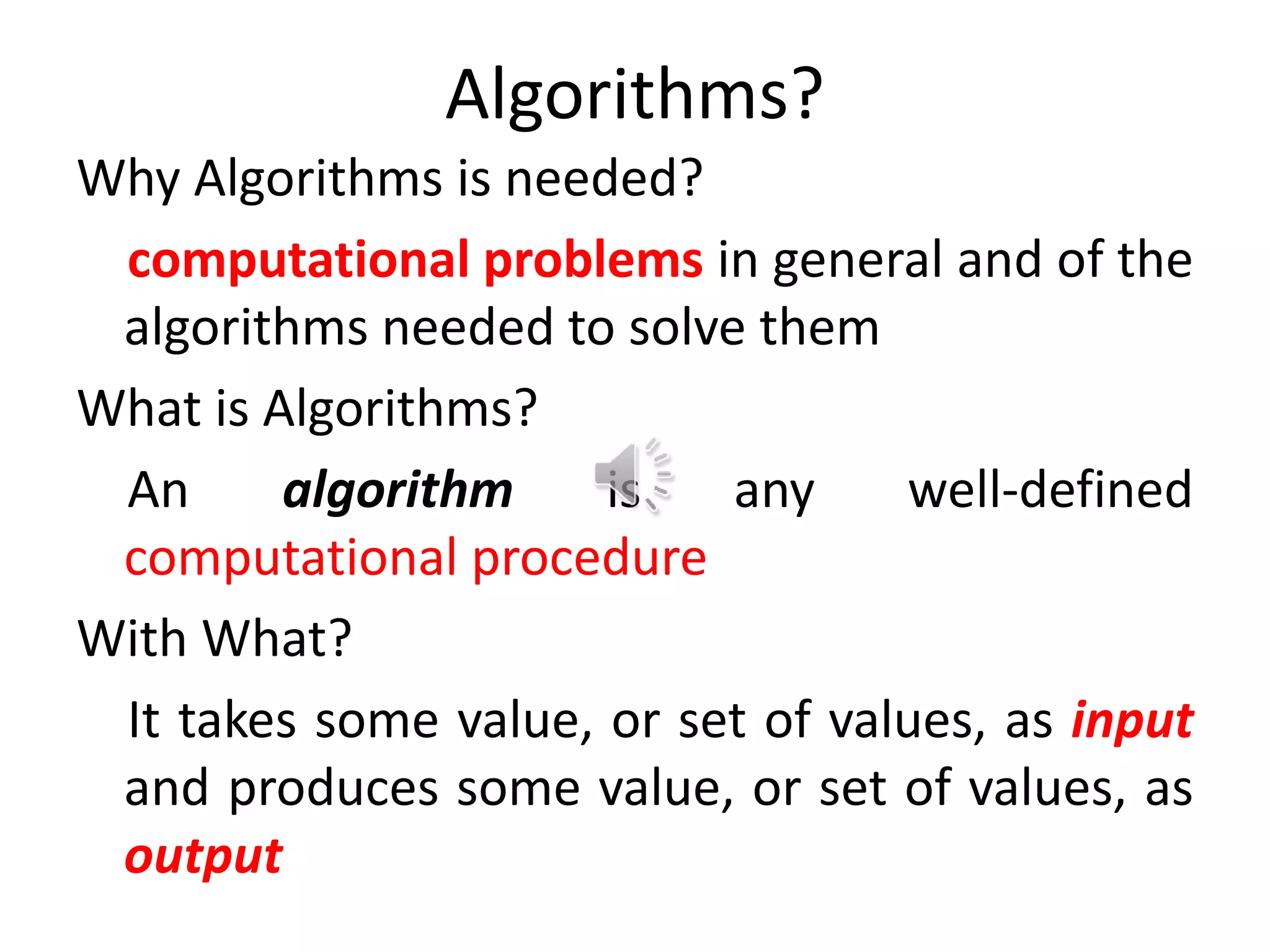 Algorithms?

Why Algorithms is needed?

computational problems in general and of the algorithms needed to solve them

What is Algorithms?

An algorithm is any well-defined computational procedure

With What?

It takes some value, or set of values, as input and produces some value, or set of values, as output